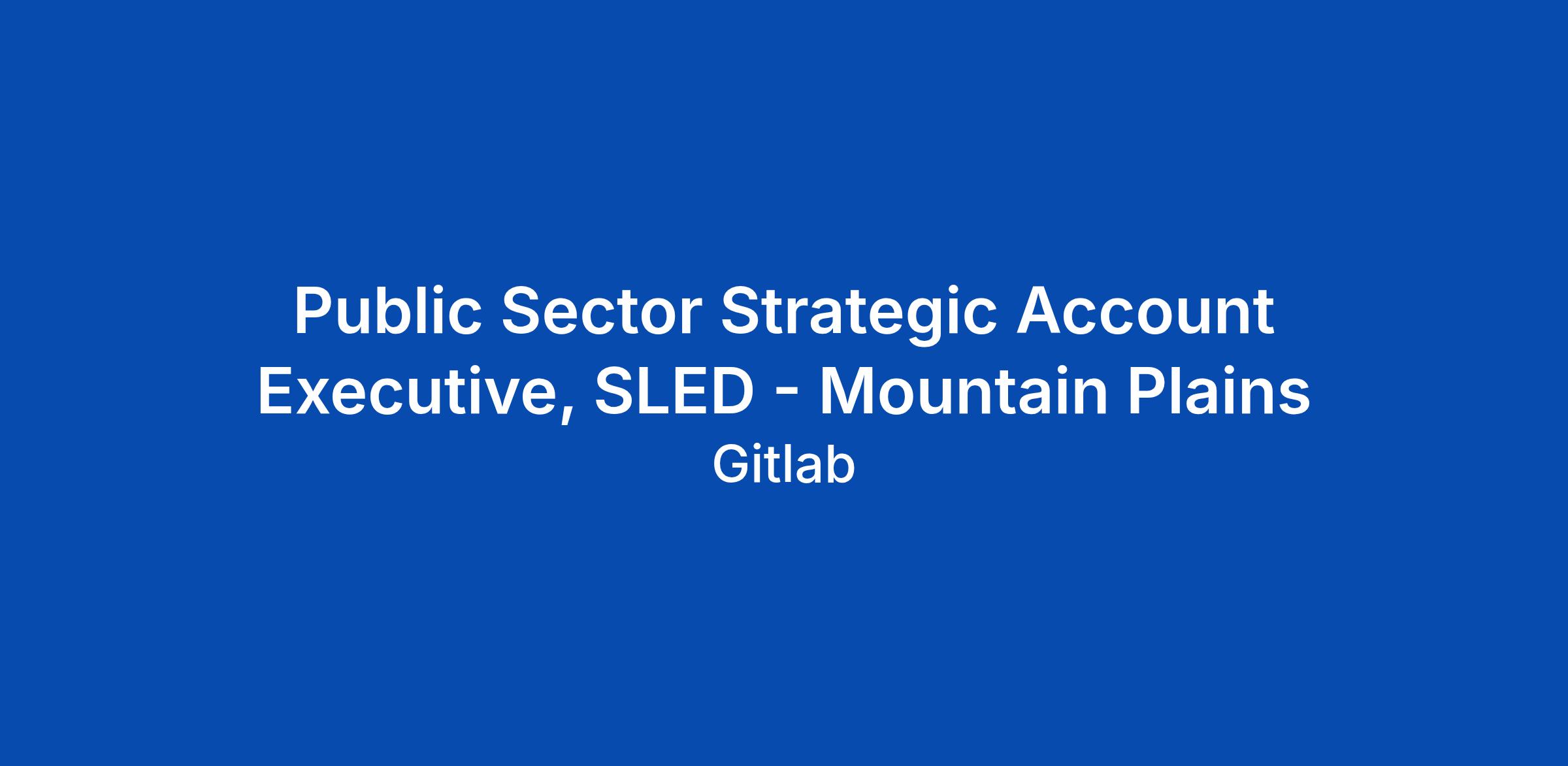 Public Sector Strategic Account Executive, SLED - Mountain Plains

Gitlab